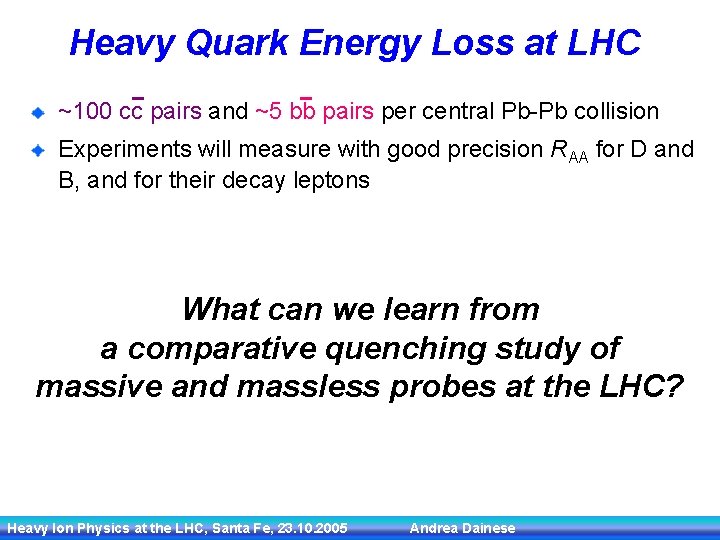 Heavy Quark Energy Loss at LHC

~100 $c\bar{c}$ pairs and ~5 $b\bar{b}$ pairs per central Pb-Pb collision

Experiments will measure with good precision $R_{AA}$ for D and B, and for their decay leptons

What can we learn from a comparative quenching study of massive and massless probes at the LHC?

Heavy Ion Physics at the LHC, Santa Fe, 23.10.2005 Andrea Dainese